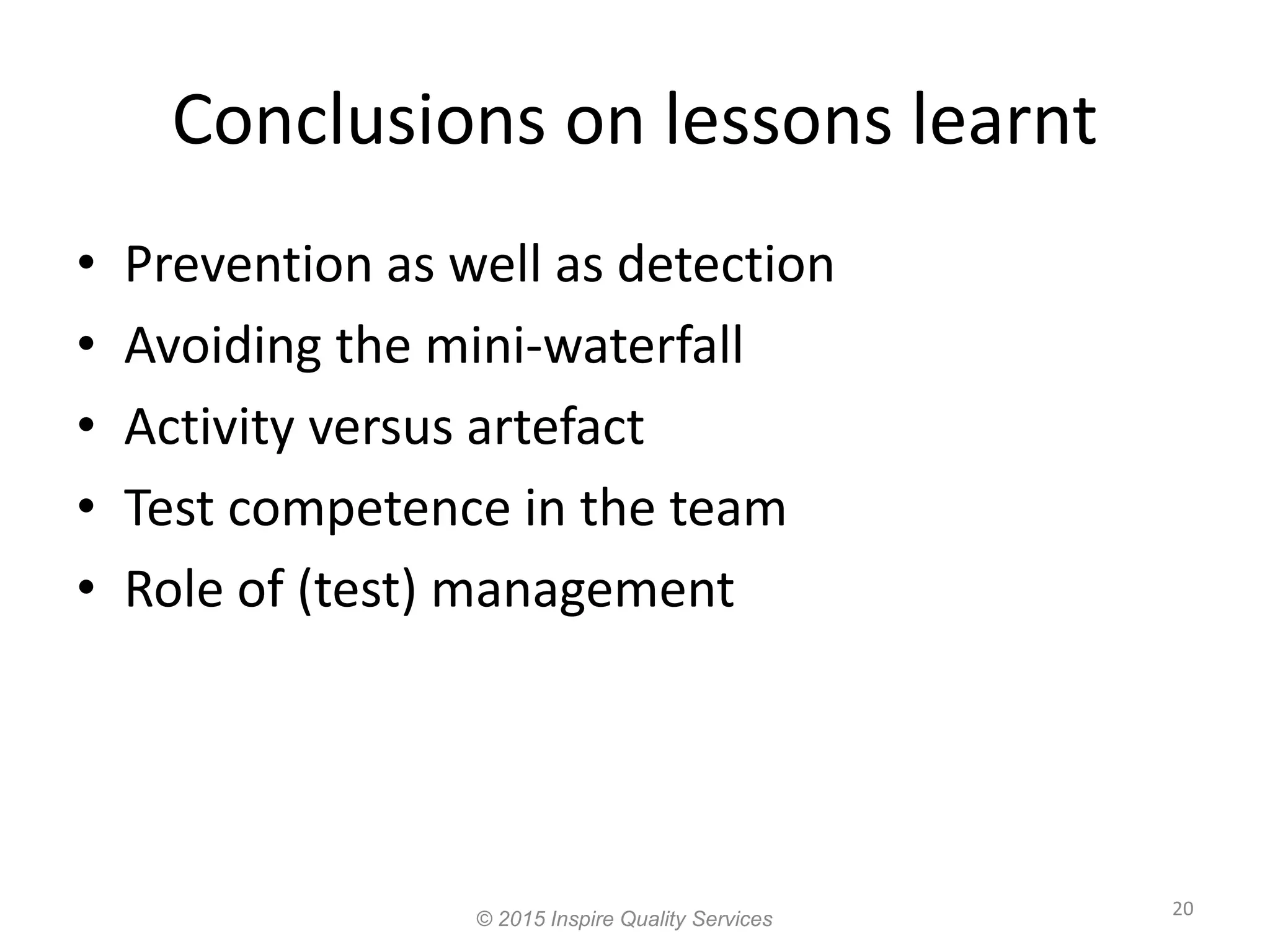 Conclusions on lessons learnt

• Prevention as well as detection
• Avoiding the mini-waterfall
• Activity versus artefact
• Test competence in the team
• Role of (test) management

© 2015 Inspire Quality Services

20